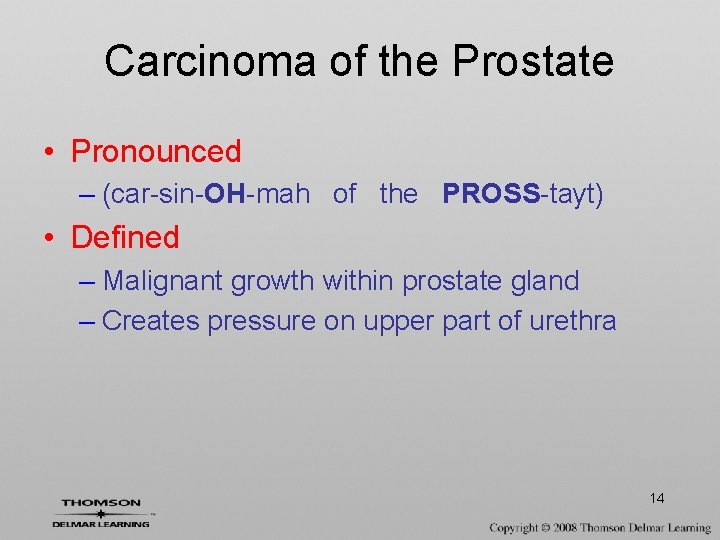 Carcinoma of the Prostate

• Pronounced
– (car-sin-OH-mah of the PROSS-tayt)

• Defined
– Malignant growth within prostate gland
– Creates pressure on upper part of urethra

14

THOMSON
DELMAR LEARNING

Copyright © 2008 Thomson Delmar Learning